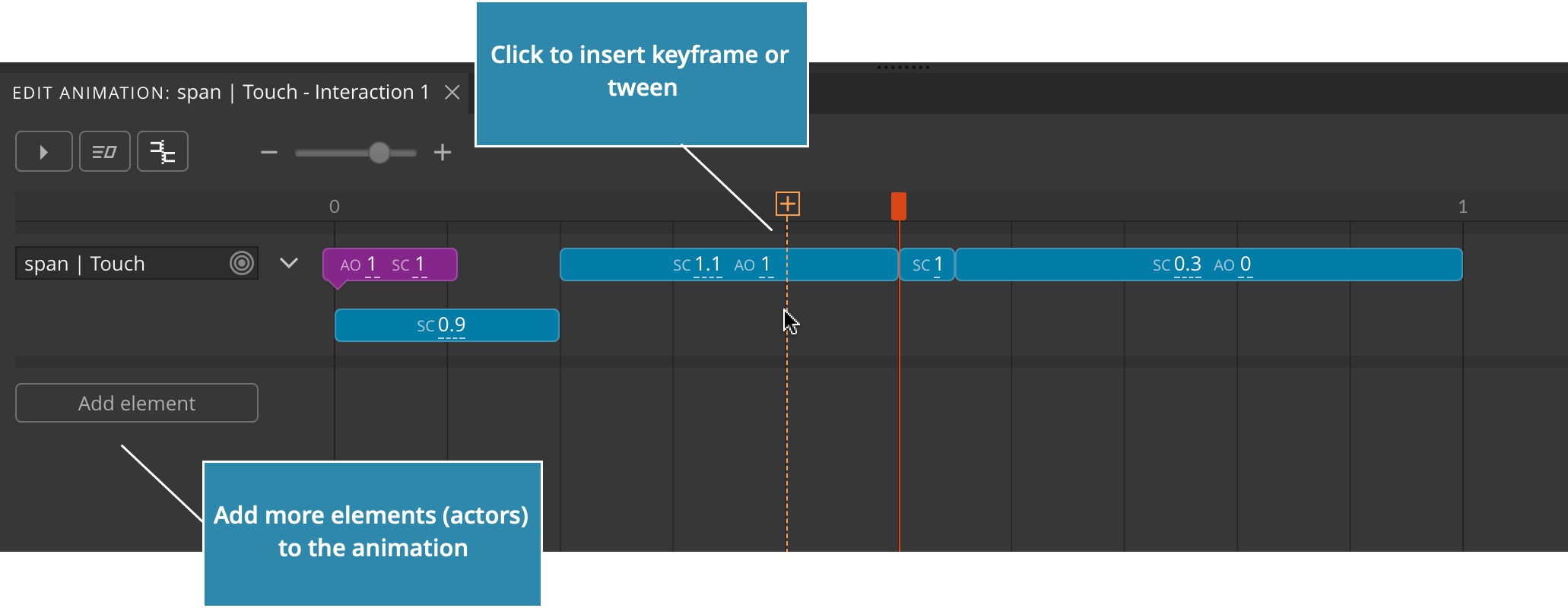 Click to insert keyframe or tween

EDIT ANIMATION: span | Touch - Interaction 1

0

1

span | Touch

AO 1 SC 1

SC 1.1 AO 1

SC 1

SC 0.3 AO 0

SC 0.9

Add element

Add more elements (actors) to the animation